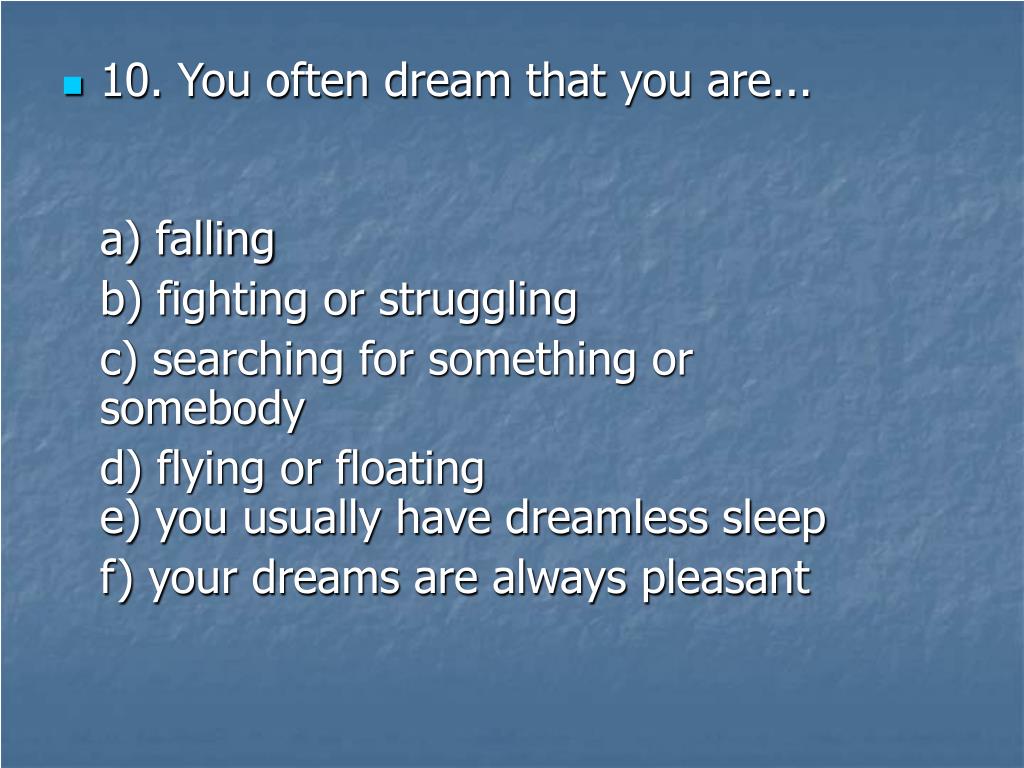 10. You often dream that you are...

a) falling

b) fighting or struggling

c) searching for something or somebody

d) flying or floating
e) you usually have dreamless sleep

f) your dreams are always pleasant